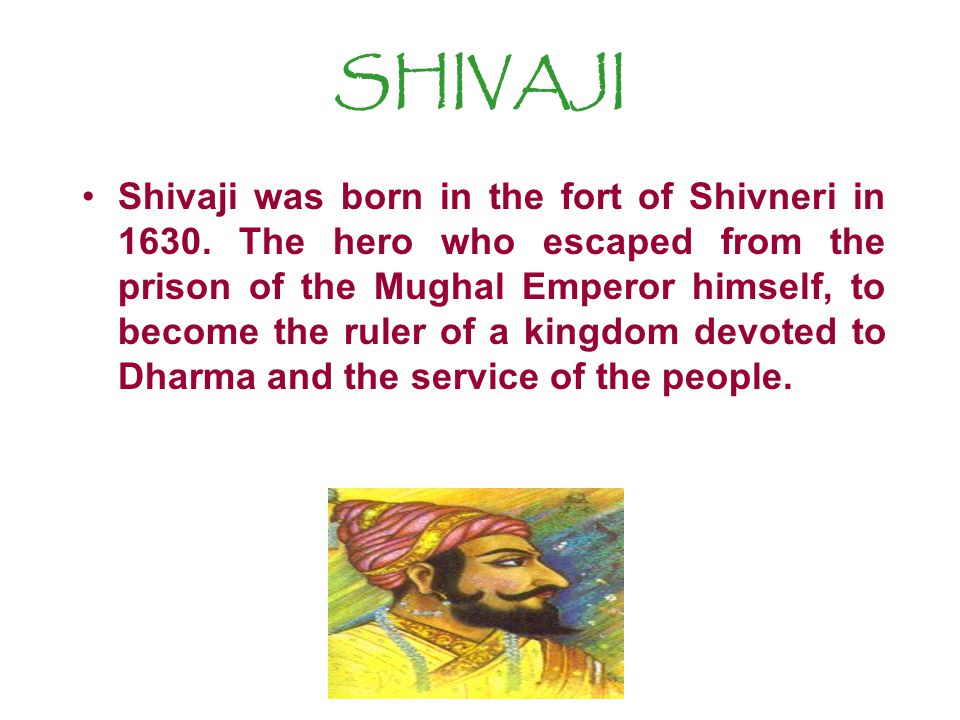 SHIVAJI

• Shivaji was born in the fort of Shivneri in 1630. The hero who escaped from the prison of the Mughal Emperor himself, to become the ruler of a kingdom devoted to Dharma and the service of the people.